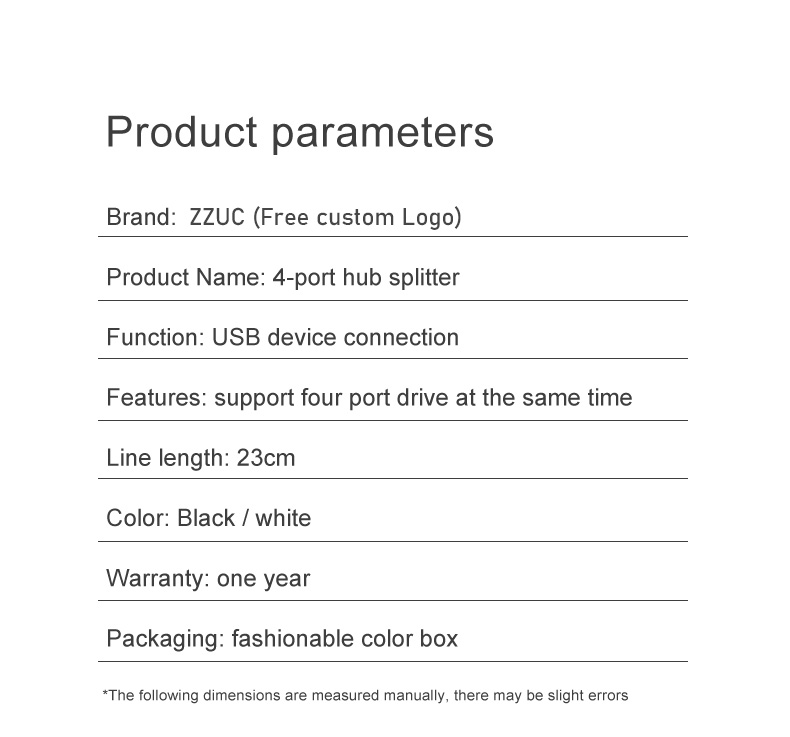 Product parameters

Brand: ZZUC (Free custom Logo)

Product Name: 4-port hub splitter

Function: USB device connection

Features: support four port drive at the same time

Line length: 23cm

Color: Black / white

Warranty: one year

Packaging: fashionable color box

*The following dimensions are measured manually, there may be slight errors